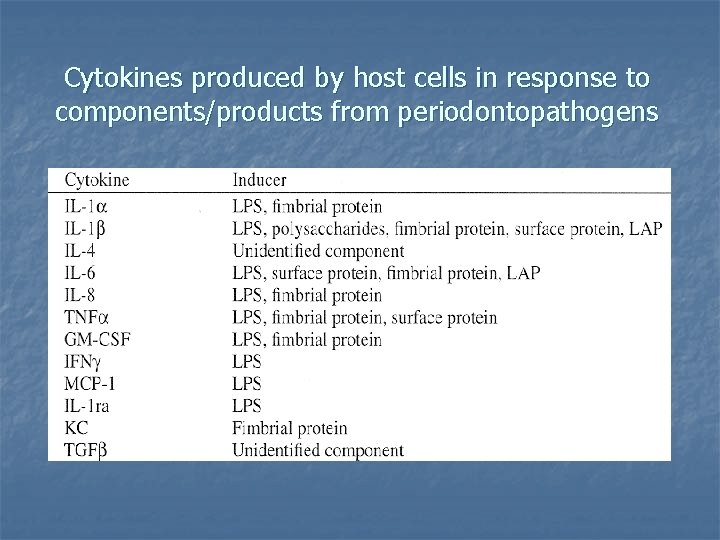 Cytokines produced by host cells in response to components/products from periodontopathogens

| Cytokine | Inducer |
|---|---|
| IL-1α | LPS, fimbrial protein |
| IL-1β | LPS, polysaccharides, fimbrial protein, surface protein, LAP |
| IL-4 | Unidentified component |
| IL-6 | LPS, surface protein, fimbrial protein, LAP |
| IL-8 | LPS, fimbrial protein |
| TNFα | LPS, fimbrial protein, surface protein |
| GM-CSF | LPS, fimbrial protein |
| IFNγ | LPS |
| MCP-1 | LPS |
| IL-1ra | LPS |
| KC | Fimbrial protein |
| TGFβ | Unidentified component |